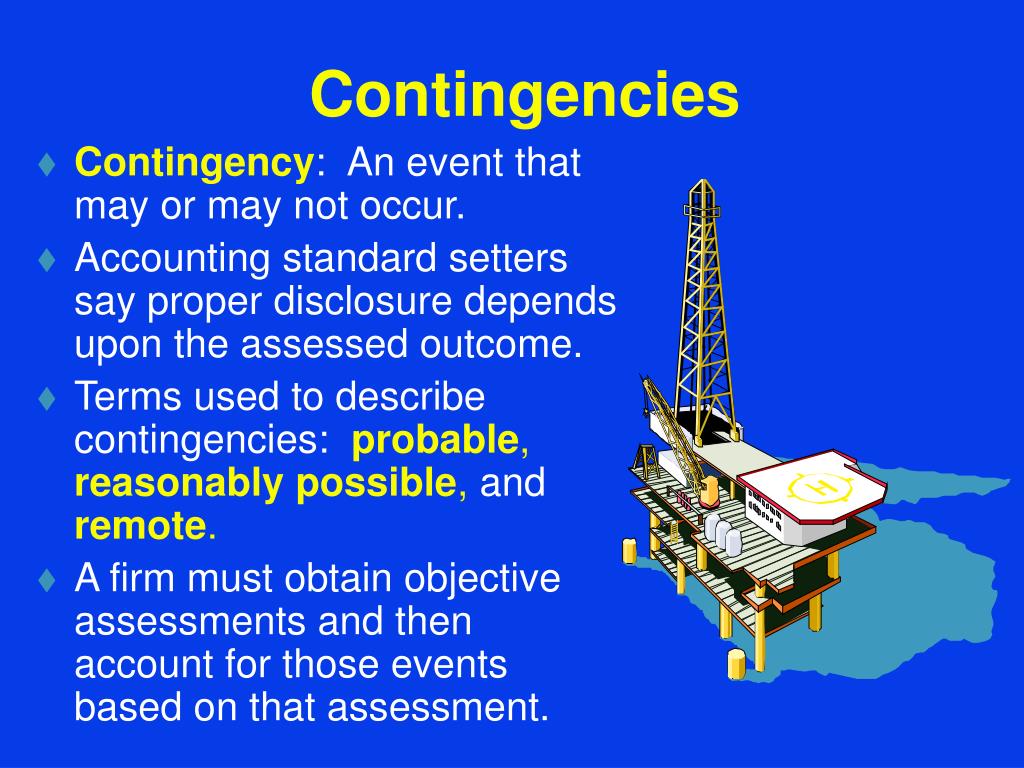 Contingencies

♦ Contingency: An event that may or may not occur.

♦ Accounting standard setters say proper disclosure depends upon the assessed outcome.

♦ Terms used to describe contingencies: probable, reasonably possible, and remote.

♦ A firm must obtain objective assessments and then account for those events based on that assessment.

H